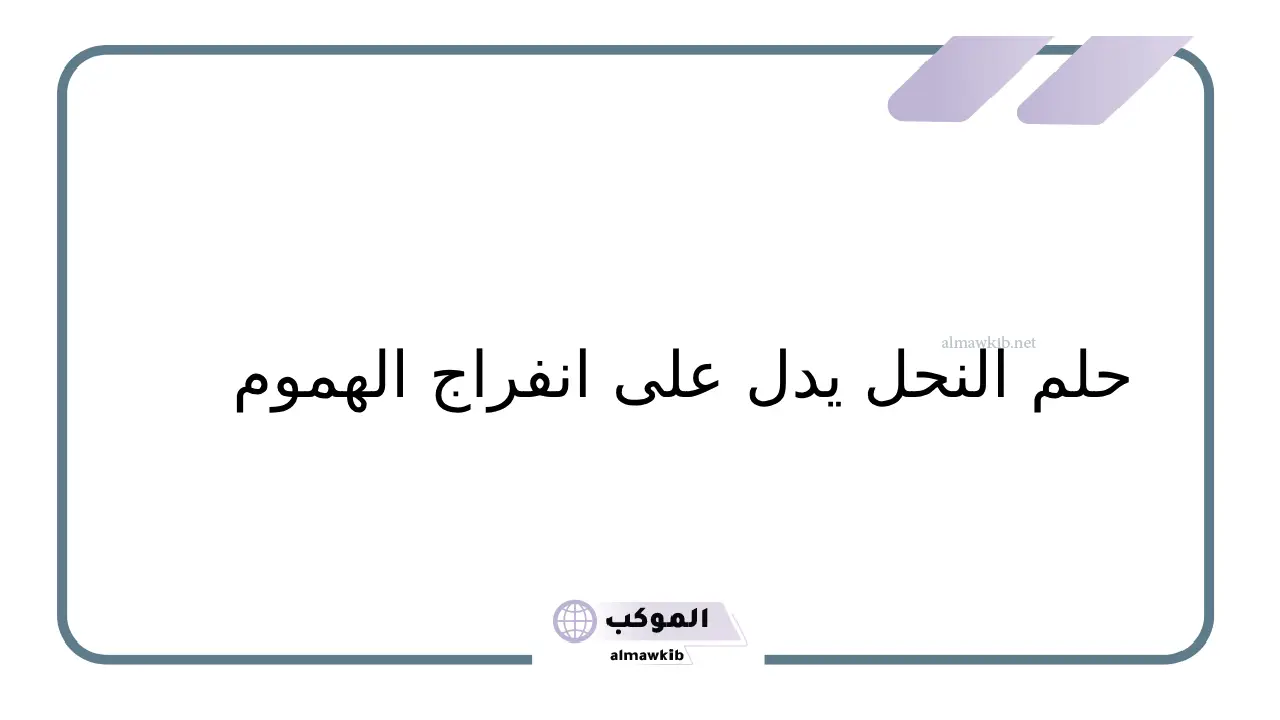 almawkib.net

حلم النحل يدل على انفراج الهموم

الموكب
almawkib